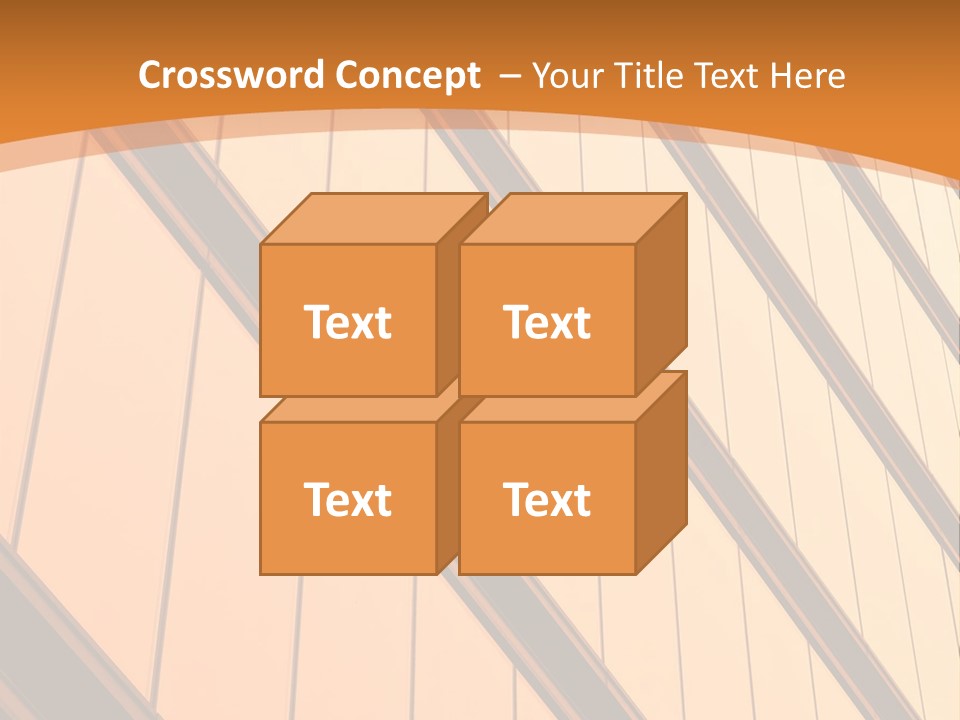 Crossword Concept – Your Title Text Here

Text

Text

Text

Text